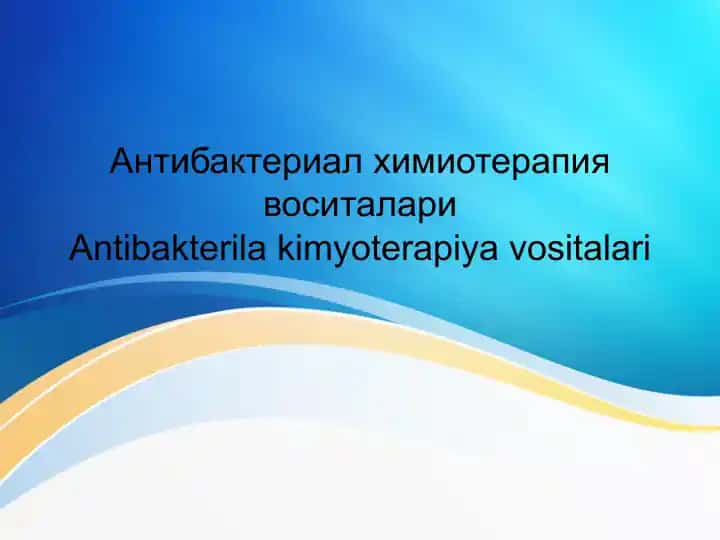 Антибактериал химиотерапия воситалари
Antibakterila kimyoterapiya vositalari